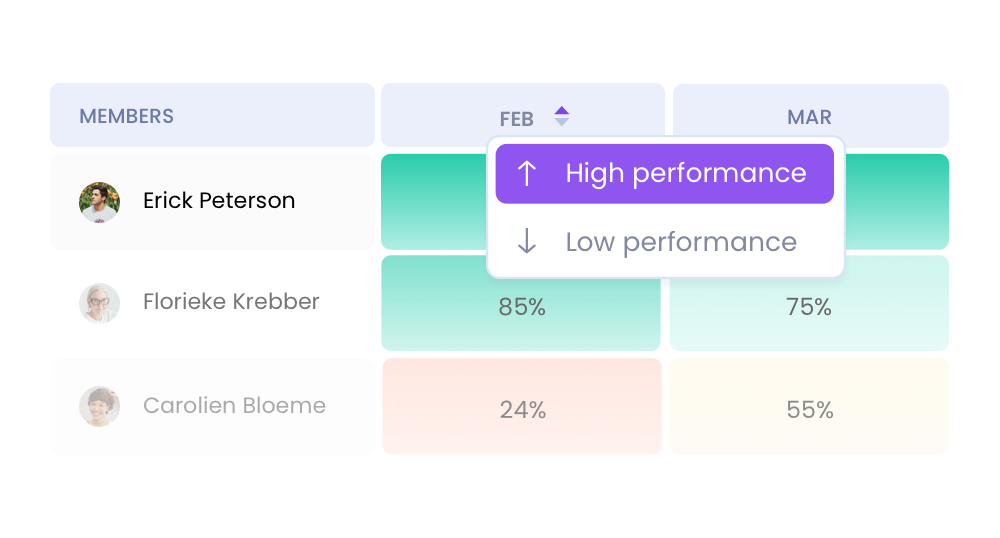 | MEMBERS | FEB | MAR |
|---|---|---|
| Erick Peterson | | |
| Florieke Krebber | 85% | 75% |
| Carolien Bloeme | 24% | 55% |

↑ High performance

↓ Low performance